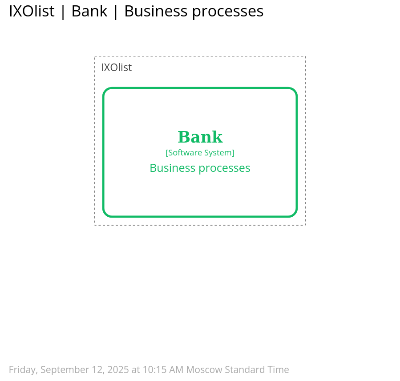 IXOlist | Bank | Business processes

IXOlist

Bank
[Software System]
Business processes

Friday, September 12, 2025 at 10:15 AM Moscow Standard Time